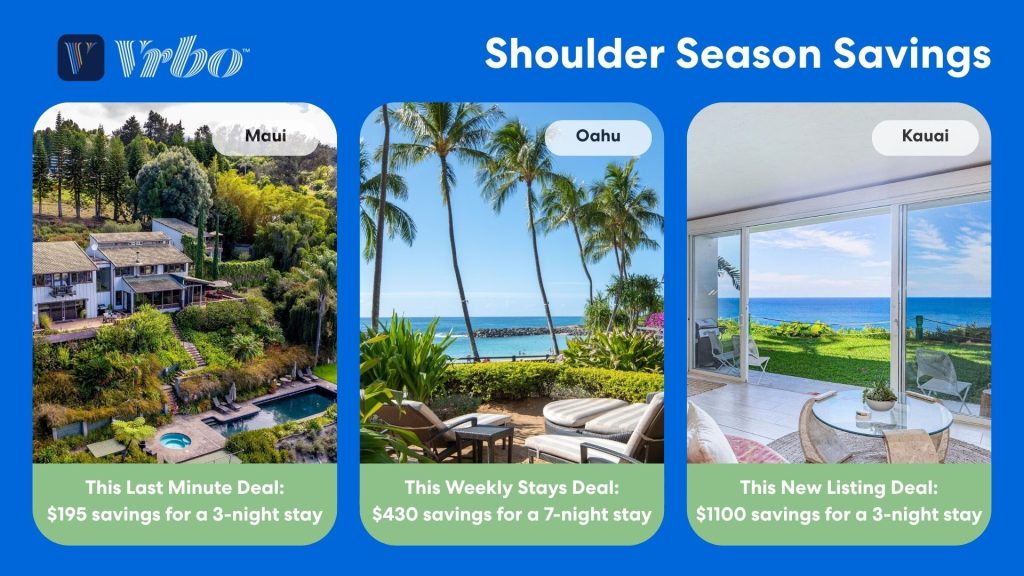 Vrbo™

Shoulder Season Savings

Maui

This Last Minute Deal: $195 savings for a 3-night stay

Oahu

This Weekly Stays Deal: $430 savings for a 7-night stay

Kauai

This New Listing Deal: $1100 savings for a 3-night stay